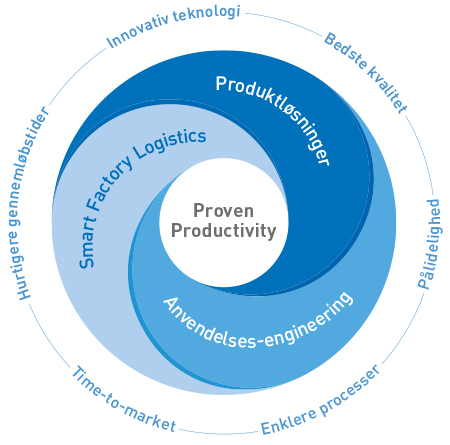 Innovativ teknologi

Bedste kvalitet

Pålidelighed

Enklere processer

Time-to-market

Hurtigere gennemløbstider

Produktløsninger

Smart Factory Logistics

Anvendelses-engineering

Proven Productivity